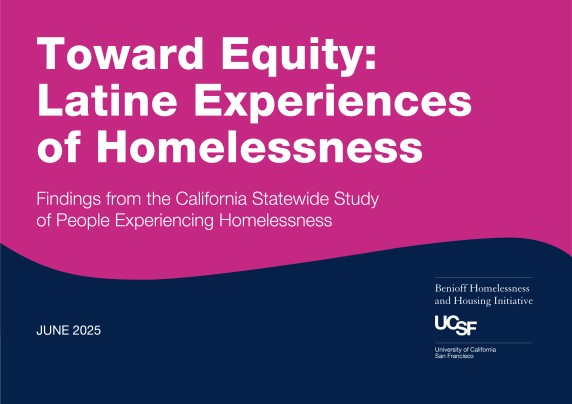 Toward Equity: Latine Experiences of Homelessness

Findings from the California Statewide Study of People Experiencing Homelessness

JUNE 2025

Benioff Homelessness and Housing Initiative

UCSF

University of California San Francisco